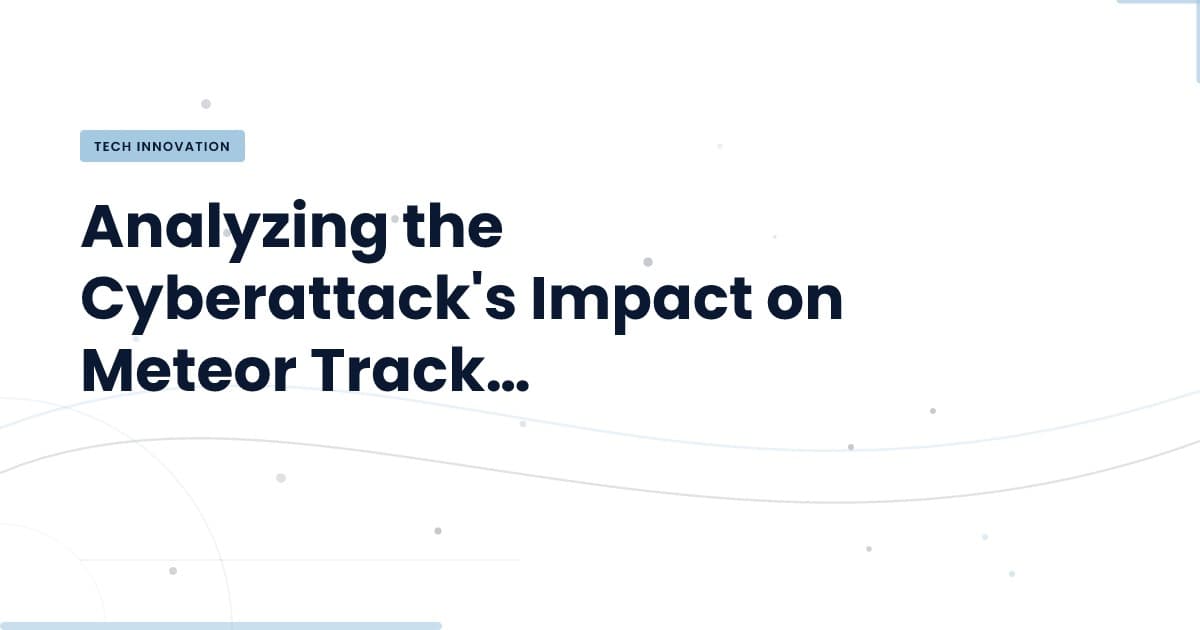 TECH INNOVATION

Analyzing the Cyberattack's Impact on Meteor Track...